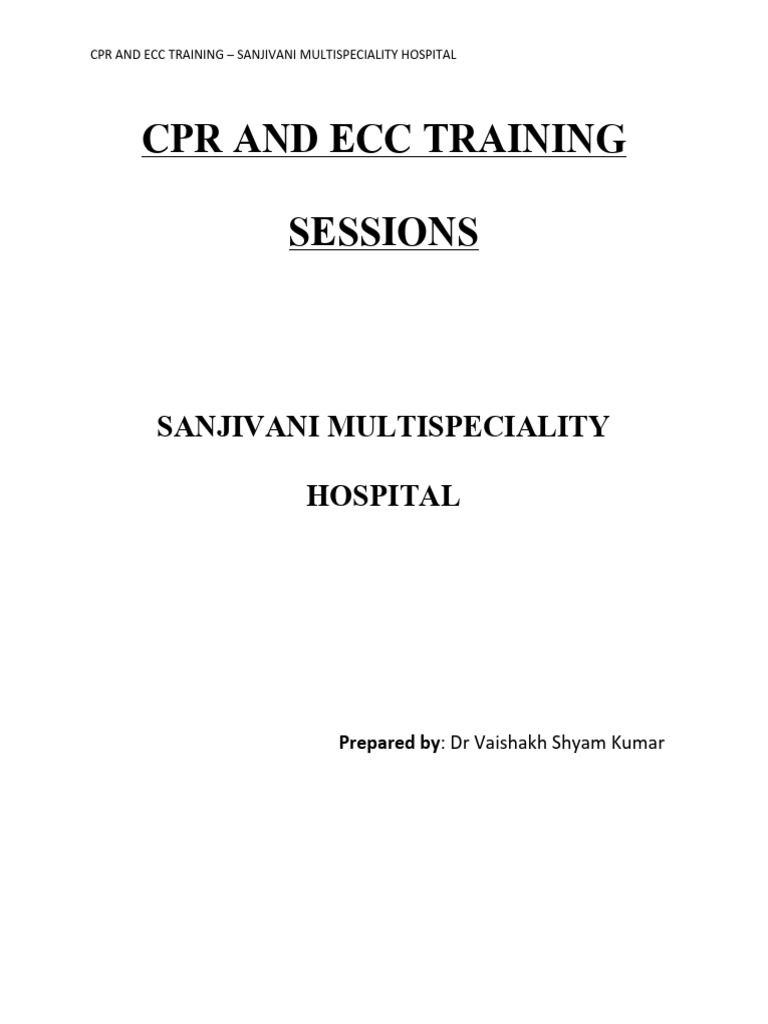 CPR AND ECC TRAINING – SANJIVANI MULTISPECIALITY HOSPITAL

CPR AND ECC TRAINING

SESSIONS

SANJIVANI MULTISPECIALITY

HOSPITAL

Prepared by: Dr Vaishakh Shyam Kumar